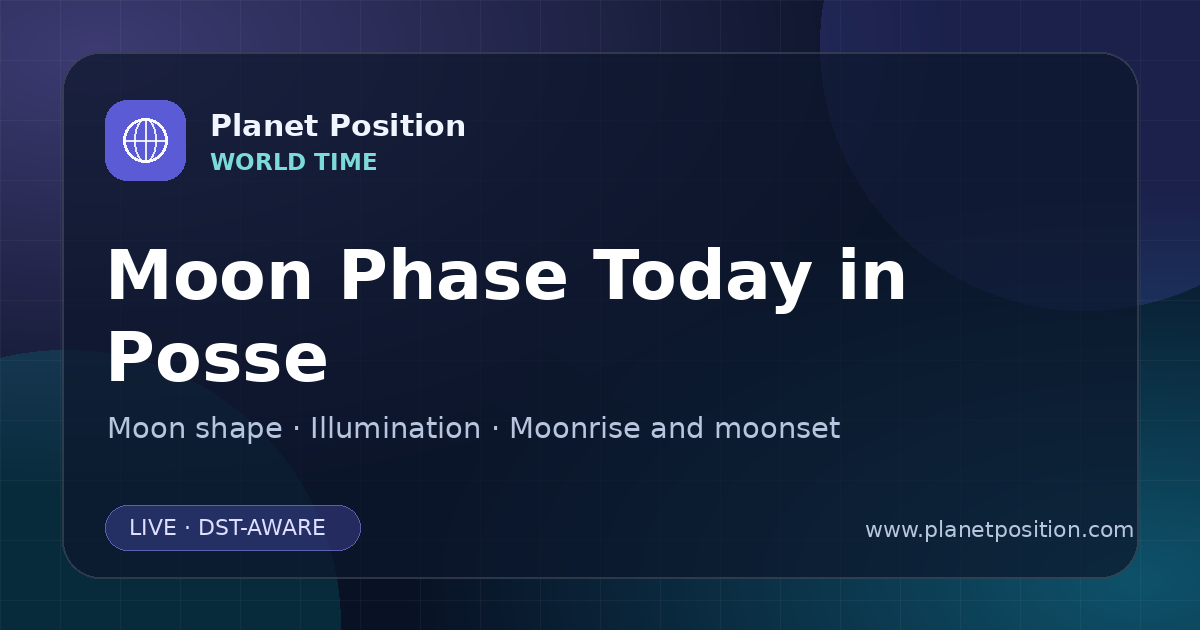 Planet Position
WORLD TIME

Moon Phase Today in Posse

Moon shape · Illumination · Moonrise and moonset

LIVE · DST-AWARE

www.planetposition.com